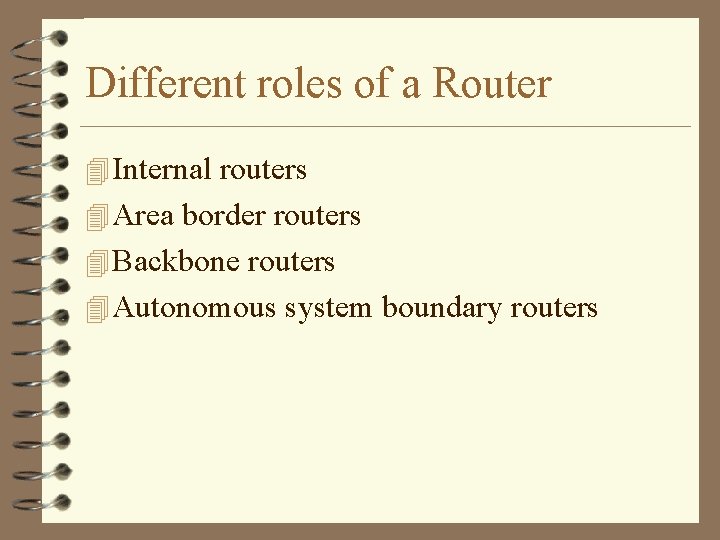 Different roles of a Router

Internal routers
Area border routers
Backbone routers
Autonomous system boundary routers